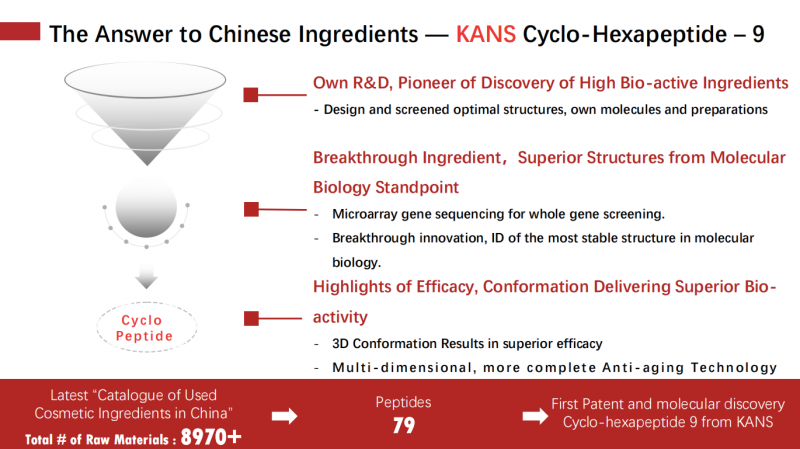 The Answer to Chinese Ingredients — KANS Cyclo-Hexapeptide – 9

Own R&D, Pioneer of Discovery of High Bio-active Ingredients

- Design and screened optimal structures, own molecules and preparations

Breakthrough Ingredient，Superior Structures from Molecular Biology Standpoint

- Microarray gene sequencing for whole gene screening.
- Breakthrough innovation, ID of the most stable structure in molecular biology.

Highlights of Efficacy, Conformation Delivering Superior Bio-activity

- 3D Conformation Results in superior efficacy
- Multi-dimensional, more complete Anti-aging Technology

Cyclo Peptide

Latest "Catalogue of Used Cosmetic Ingredients in China"
Total # of Raw Materials : 8970+

Peptides
79

First Patent and molecular discovery Cyclo-hexapeptide 9 from KANS